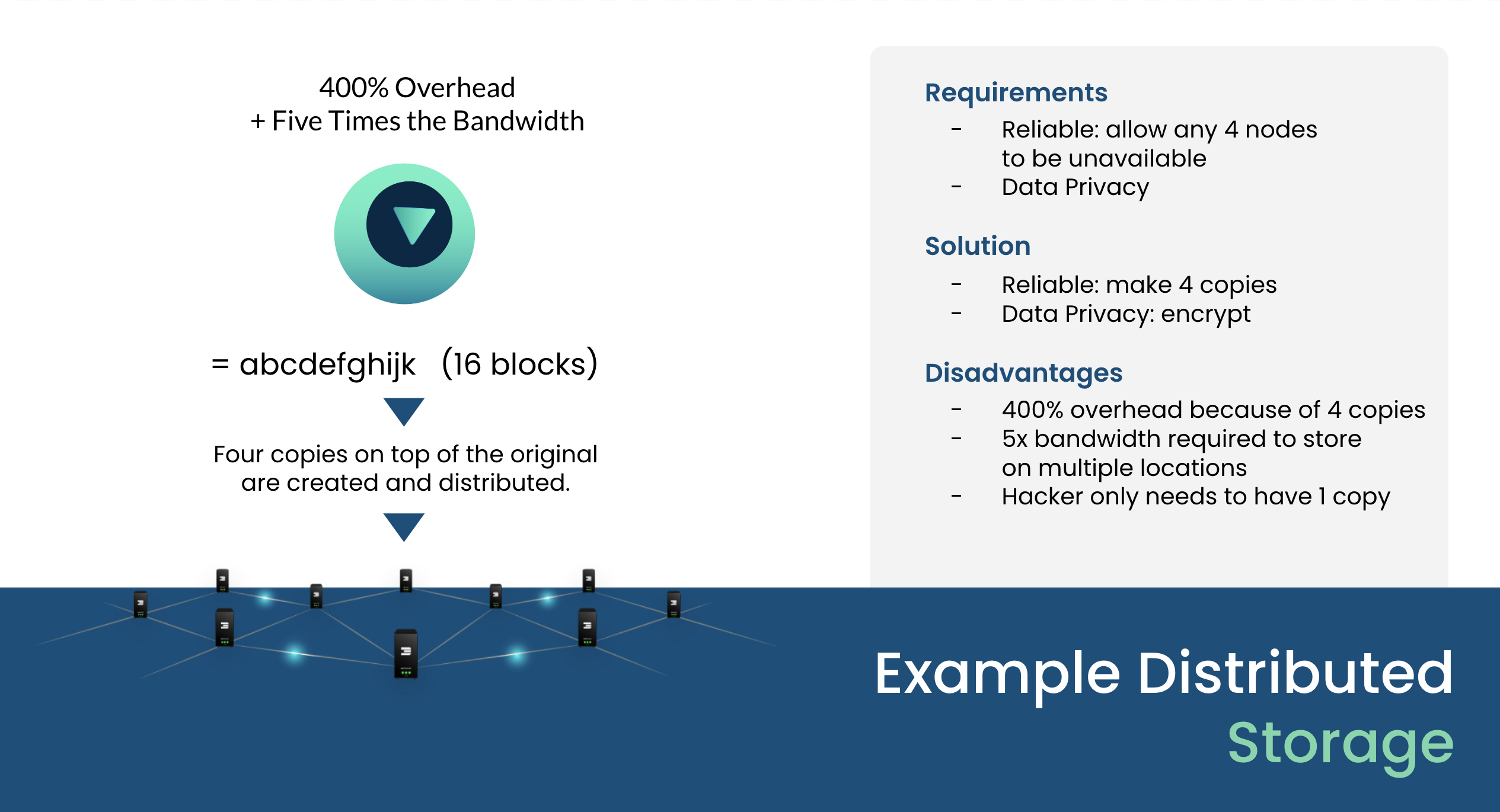 400% Overhead
+ Five Times the Bandwidth

= abcdefghijk (16 blocks)

Four copies on top of the original are created and distributed.

Requirements
- Reliable: allow any 4 nodes to be unavailable
- Data Privacy

Solution
- Reliable: make 4 copies
- Data Privacy: encrypt

Disadvantages
- 400% overhead because of 4 copies
- 5x bandwidth required to store on multiple locations
- Hacker only needs to have 1 copy

Example Distributed Storage